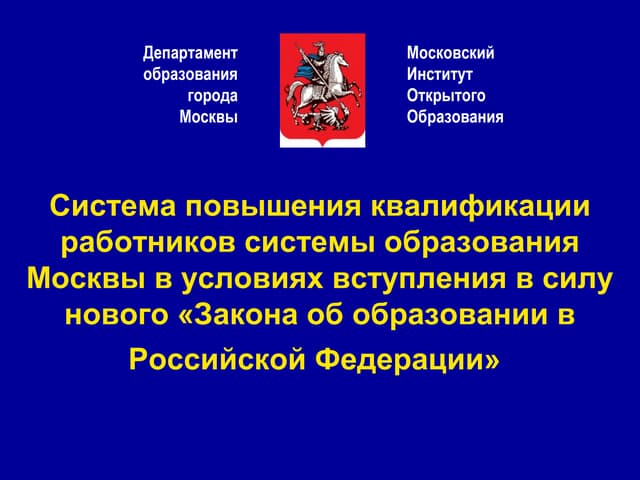 Департамент образования города Москвы

Московский Институт Открытого Образования

Система повышения квалификации работников системы образования Москвы в условиях вступления в силу нового «Закона об образовании в Российской Федерации»